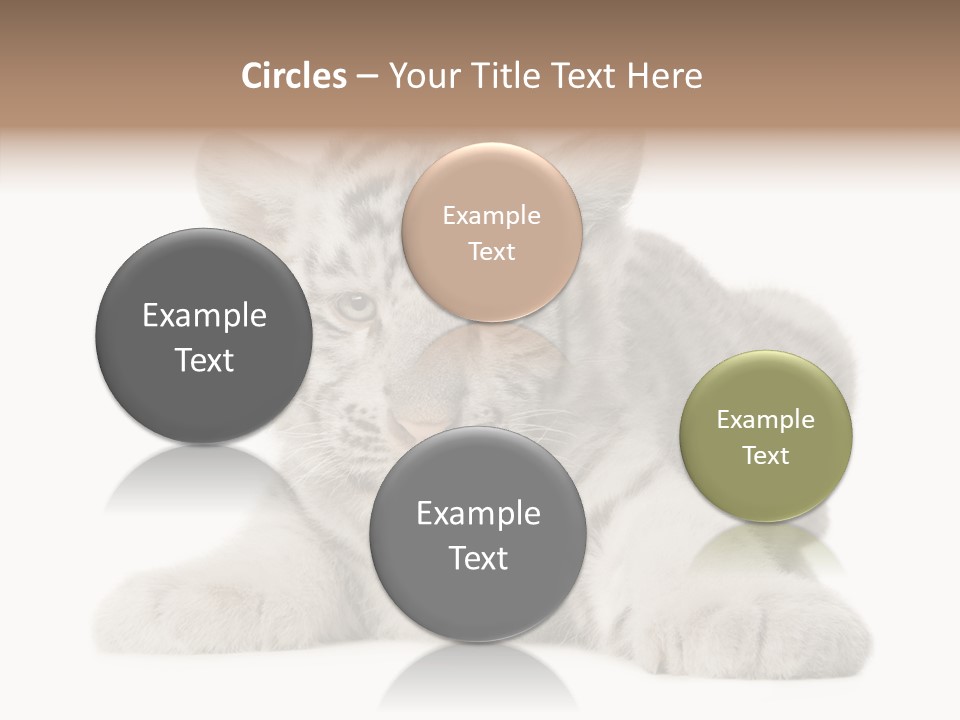 Circles – Your Title Text Here

Example Text

Example Text

Example Text

Example Text